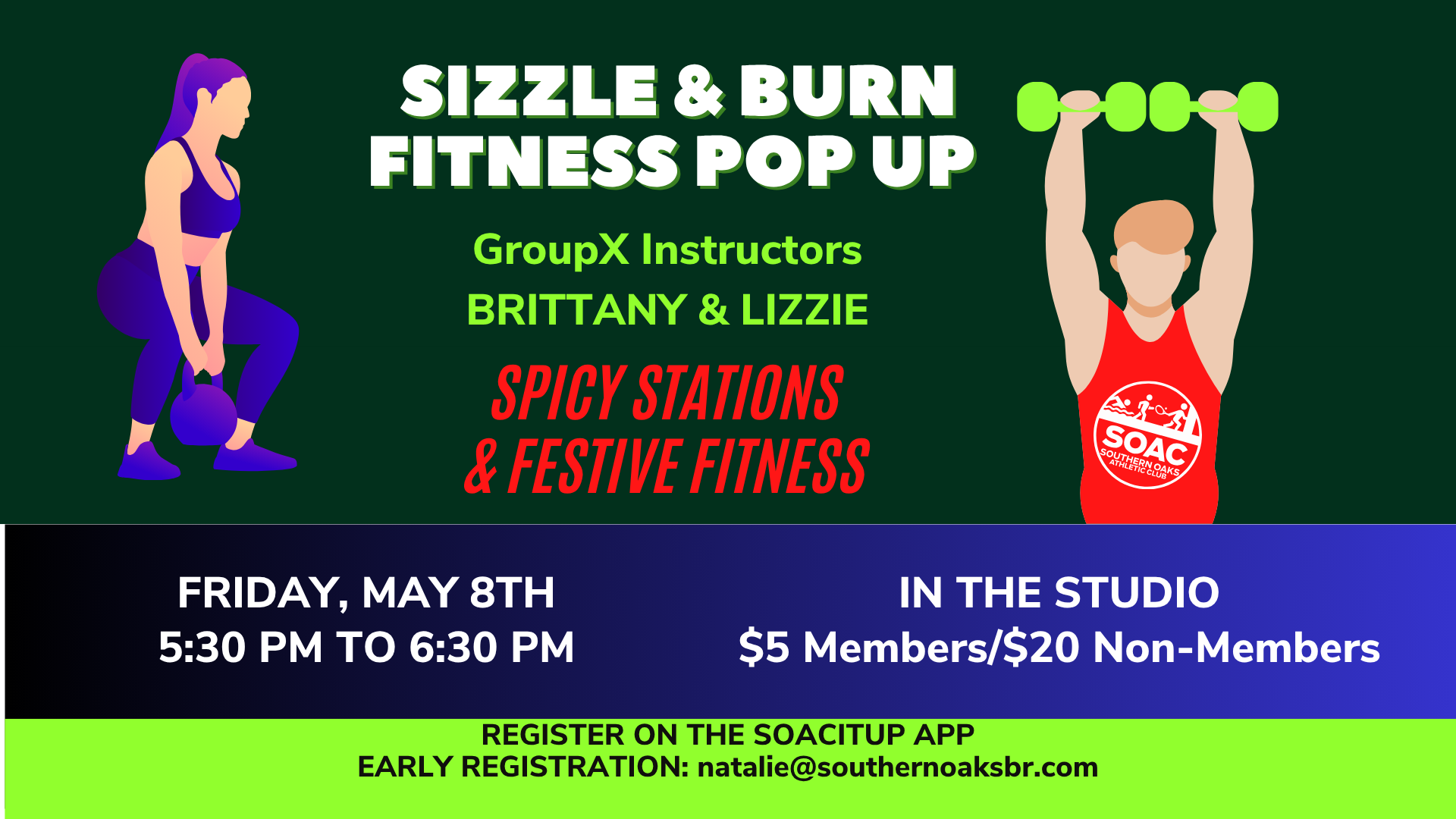 SIZZLE & BURN
FITNESS POP UP

GroupX Instructors
BRITTANY & LIZZIE

SPICY STATIONS
& FESTIVE FITNESS

SOAC
SOUTHERN OAKS
ATHLETIC CLUB

FRIDAY, MAY 8TH
5:30 PM TO 6:30 PM

IN THE STUDIO
$5 Members/$20 Non-Members

REGISTER ON THE SOACITUP APP
EARLY REGISTRATION: natalie@southernoaksbr.com